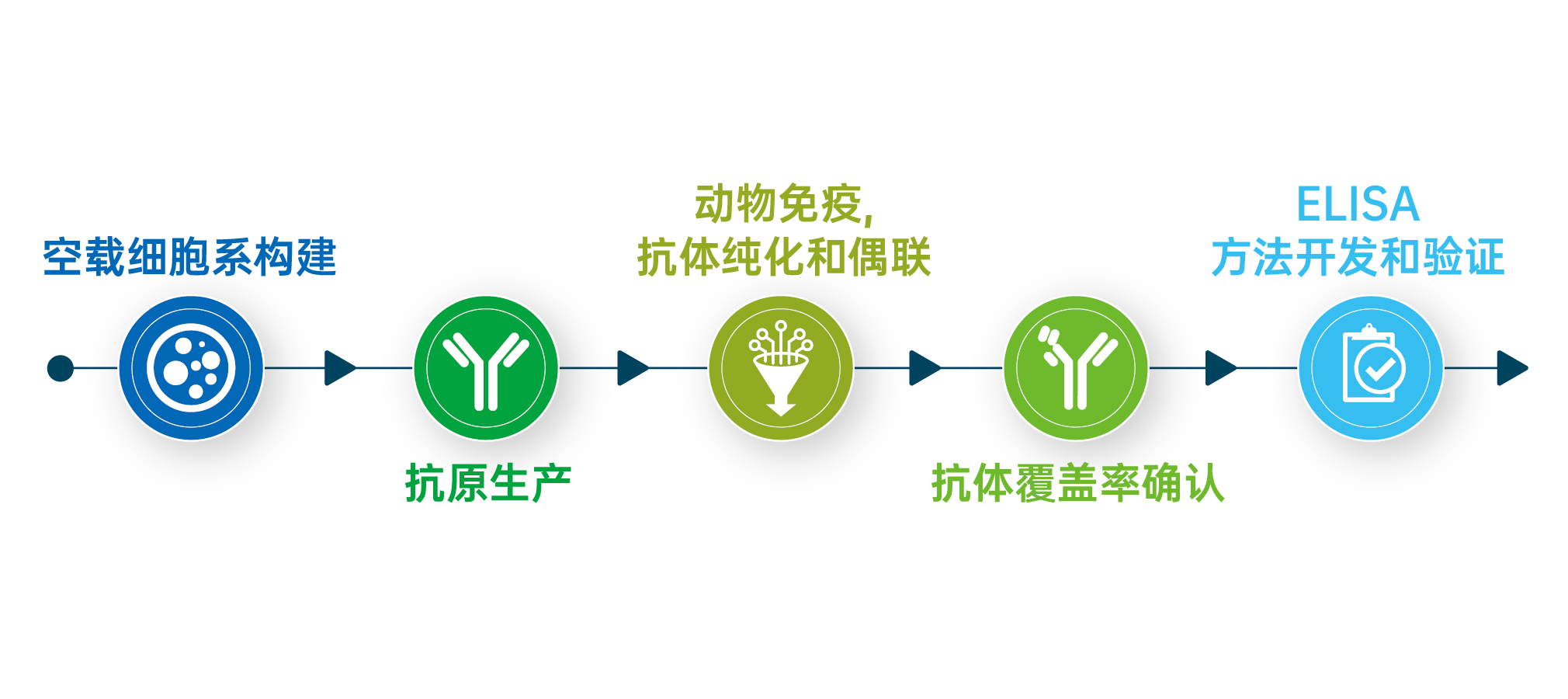 空载细胞系构建

抗原生产

动物免疫,
抗体纯化和偶联

抗体覆盖率确认

ELISA
方法开发和验证